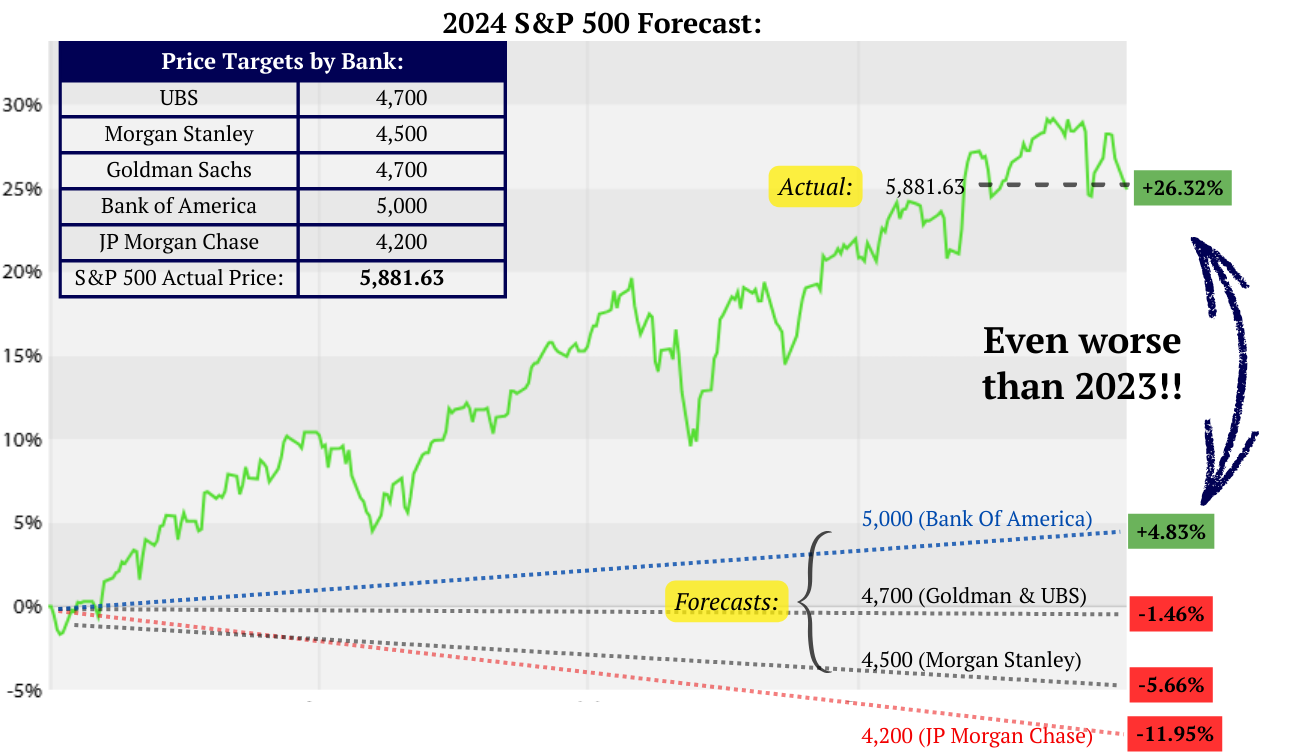 2024 S&P 500 Forecast:

| Price Targets by Bank: | |
|---|---|
| UBS | 4,700 |
| Morgan Stanley | 4,500 |
| Goldman Sachs | 4,700 |
| Bank of America | 5,000 |
| JP Morgan Chase | 4,200 |
| S&P 500 Actual Price: | 5,881.63 |

30%
25%
20%
15%
10%
5%
0%
-5%

Actual: 5,881.63
+26.32%

Even worse than 2023!!

5,000 (Bank Of America)
+4.83%

Forecasts:
4,700 (Goldman & UBS)
-1.46%
4,500 (Morgan Stanley)
-5.66%
4,200 (JP Morgan Chase)
-11.95%